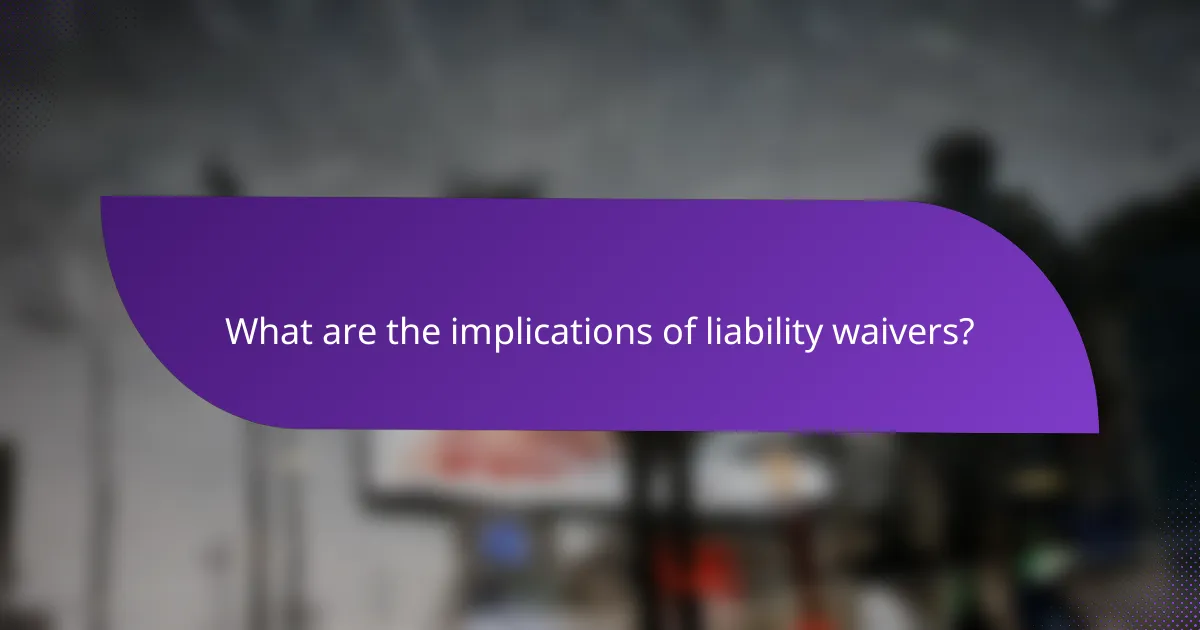 What are the implications of liability waivers?